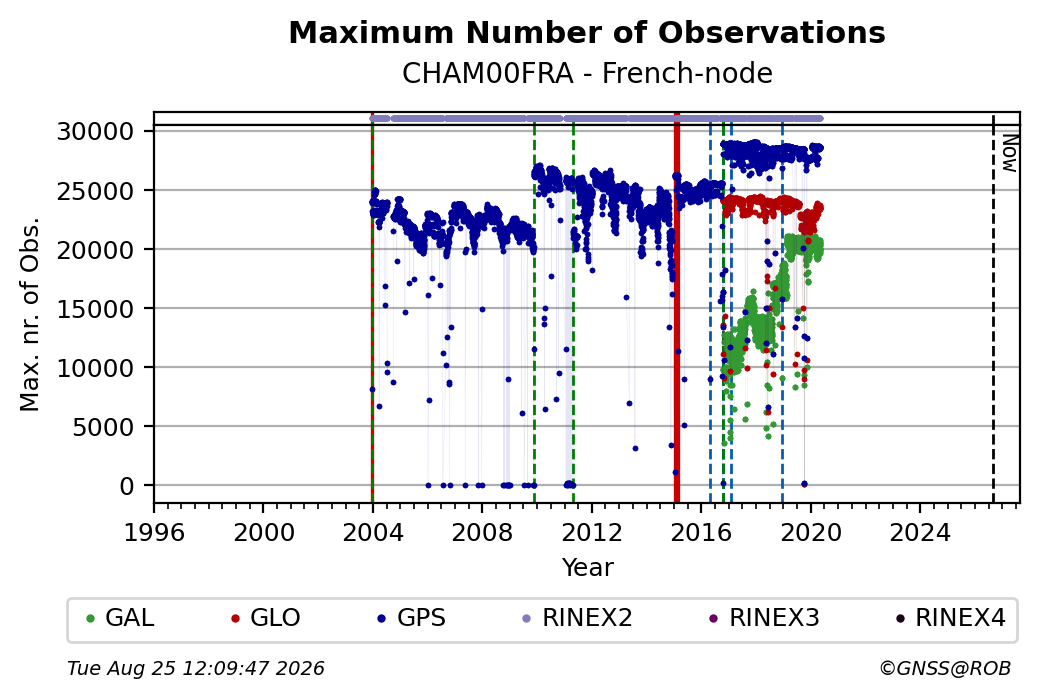 Maximum Number of Observations
CHAM00FRA - French-node

Max. nr. of Obs.

30000
25000
20000
15000
10000
5000
0

Now

1996
2000
2004
2008
2012
2016
2020
2024

Year

GAL
GLO
GPS
RINEX2
RINEX3
RINEX4

Tue Aug 25 12:09:47 2026
©GNSS@ROB